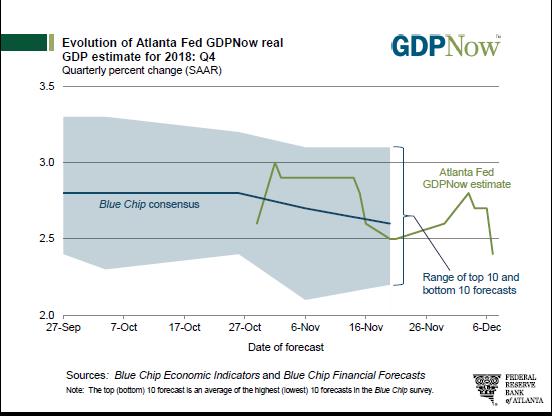 Evolution of Atlanta Fed GDPNow real GDP estimate for 2018: Q4
Quarterly percent change (SAAR)

GDPNow™

3.5
3.0
2.5
2.0

Blue Chip consensus

Atlanta Fed GDPNow estimate

Range of top 10 and bottom 10 forecasts

27-Sep
7-Oct
17-Oct
27-Oct
6-Nov
16-Nov
26-Nov
6-Dec

Date of forecast

Sources: Blue Chip Economic Indicators and Blue Chip Financial Forecasts
Note: The top (bottom) 10 forecast is an average of the highest (lowest) 10 forecasts in the Blue Chip survey.

FEDERAL RESERVE BANK of ATLANTA